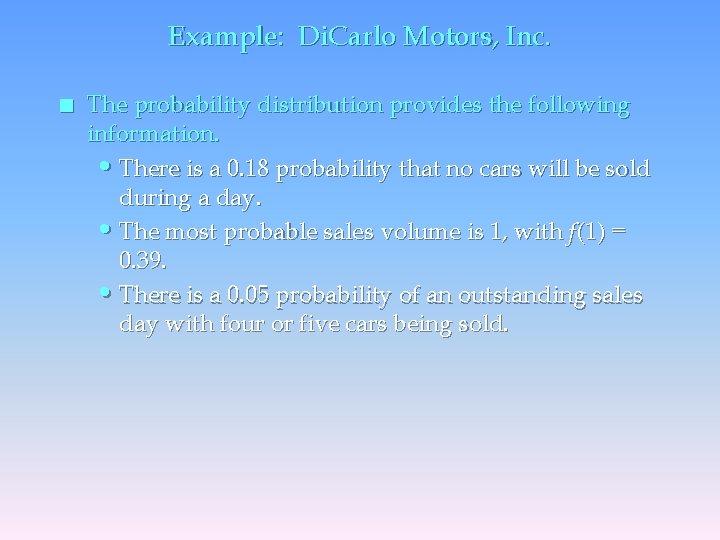 Example: DiCarlo Motors, Inc.

■ The probability distribution provides the following information.

• There is a 0.18 probability that no cars will be sold during a day.

• The most probable sales volume is 1, with $f(1) = 0.39$.

• There is a 0.05 probability of an outstanding sales day with four or five cars being sold.